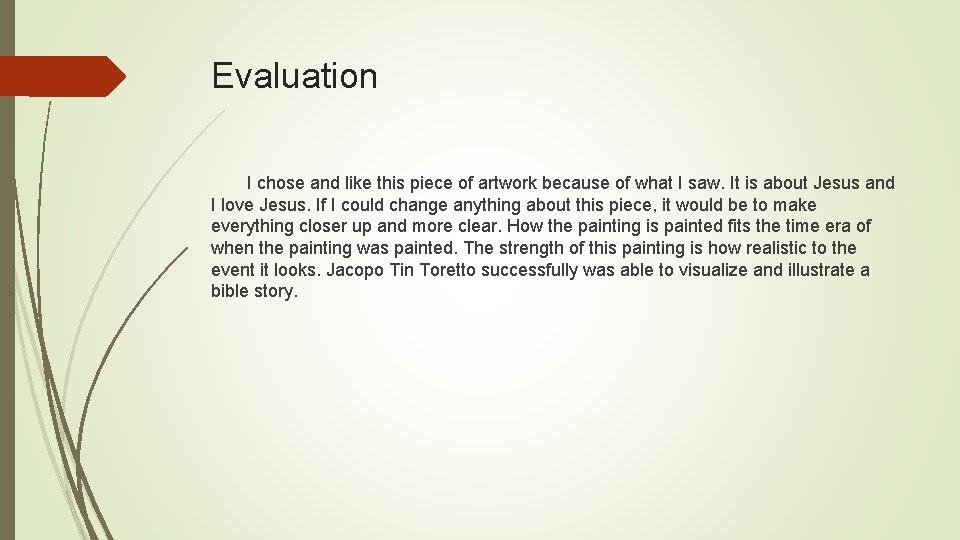 Evaluation

I chose and like this piece of artwork because of what I saw. It is about Jesus and I love Jesus. If I could change anything about this piece, it would be to make everything closer up and more clear. How the painting is painted fits the time era of when the painting was painted. The strength of this painting is how realistic to the event it looks. Jacopo Tin Toretto successfully was able to visualize and illustrate a bible story.